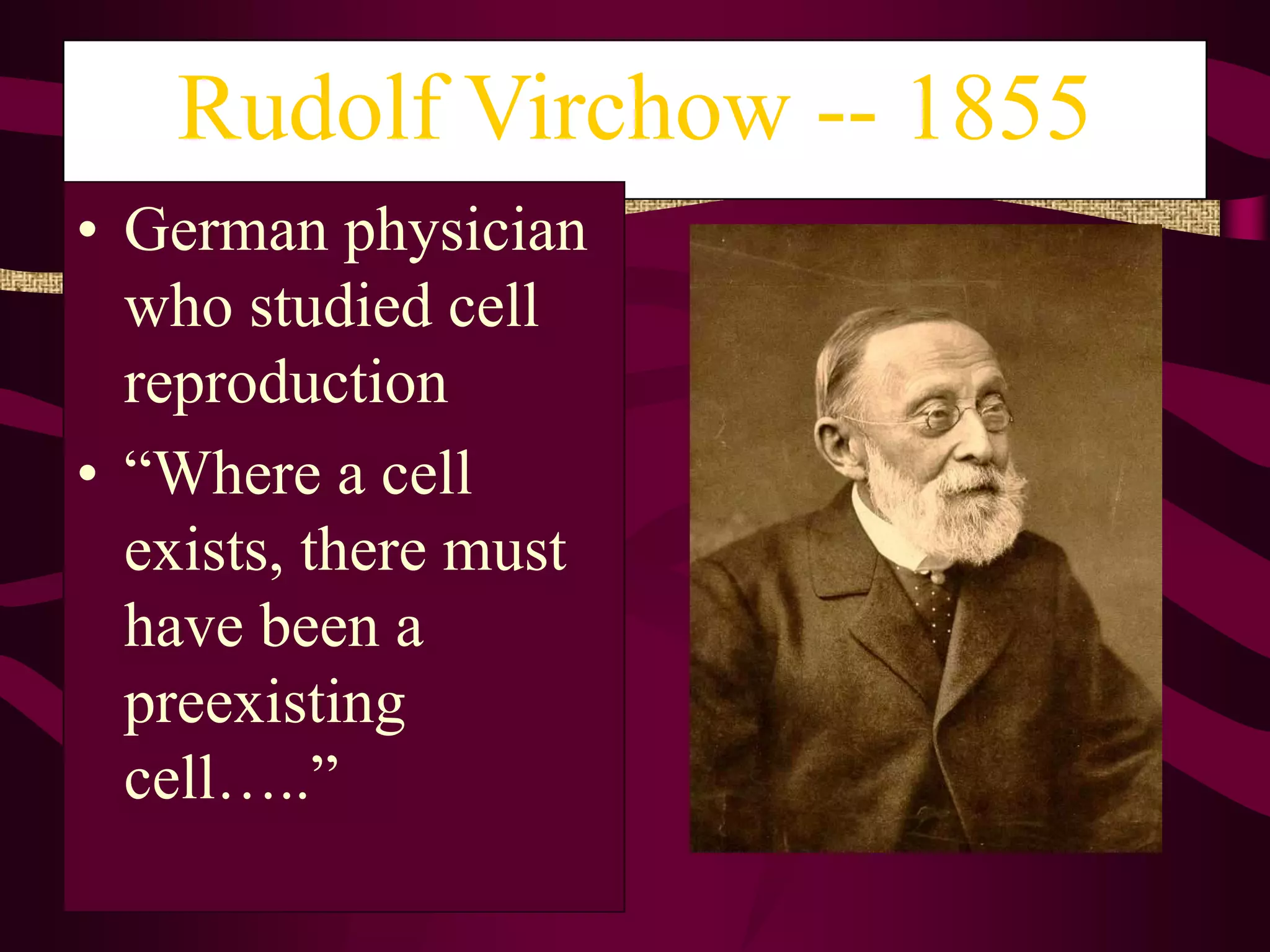 Rudolf Virchow -- 1855

• German physician who studied cell reproduction
• “Where a cell exists, there must have been a preexisting cell…..”